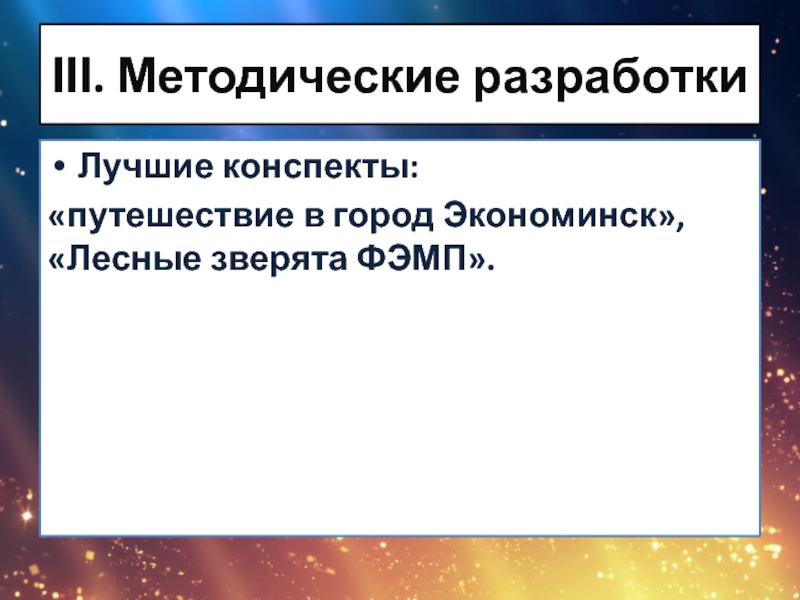 III. Методические разработки

• Лучшие конспекты:

«путешествие в город Экономинск», «Лесные зверята ФЭМП».